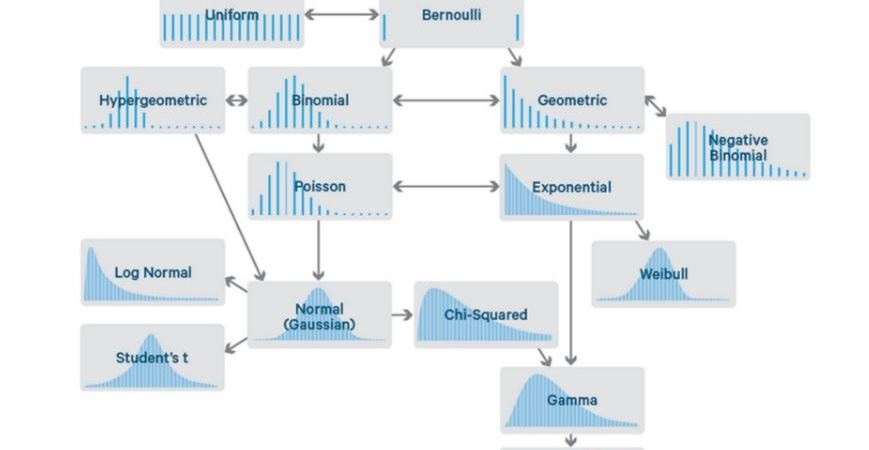 Uniform

Bernoulli

Hypergeometric

Binomial

Geometric

Negative Binomial

Poisson

Exponential

Log Normal

Weibull

Normal (Gaussian)

Chi-Squared

Student's t

Gamma